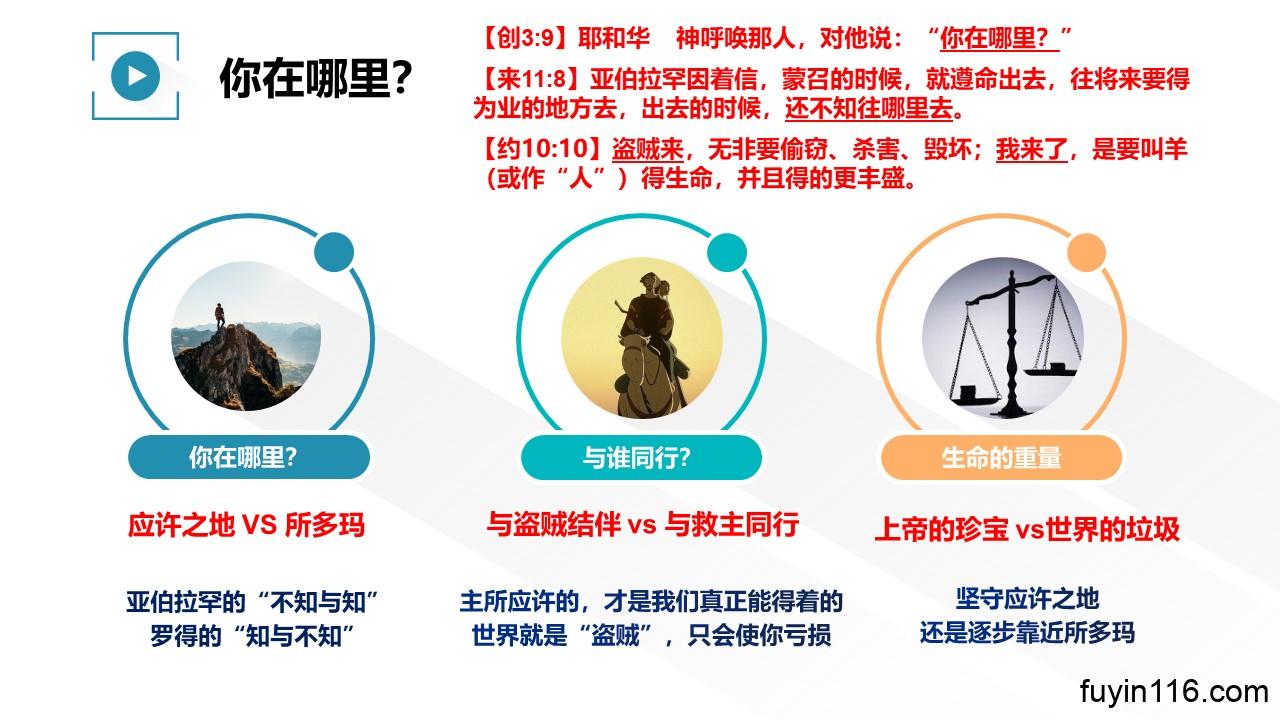 你在哪里?

【创3:9】耶和华　神呼唤那人，对他说：“你在哪里？”

【来11:8】亚伯拉罕因着信，蒙召的时候，就遵命出去，往将来要得为业的地方去，出去的时候，还不知往哪里去。

【约10:10】盗贼来，无非要偷窃、杀害、毁坏；我来了，是要叫羊（或作“人”）得生命，并且得的更丰盛。

你在哪里?

应许之地 VS 所多玛

亚伯拉罕的“不知与知”
罗得的“知与不知”

与谁同行?

与盗贼结伴 vs 与救主同行

主所应许的，才是我们真正能得着的
世界就是“盗贼”，只会使你亏损

生命的重量

上帝的珍宝 vs世界的垃圾

坚守应许之地
还是逐步靠近所多玛

fuyin116.com